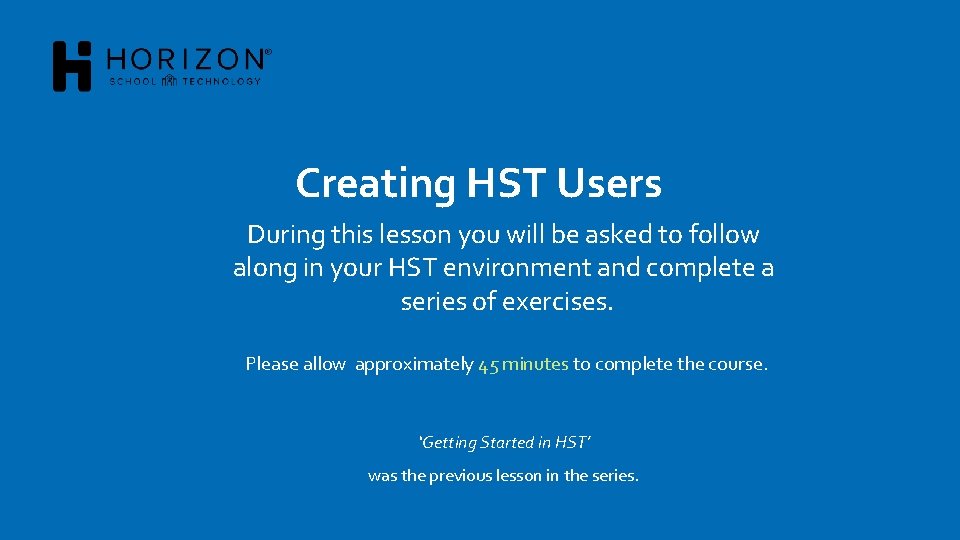 HORIZON®
SCHOOL TECHNOLOGY

Creating HST Users

During this lesson you will be asked to follow along in your HST environment and complete a series of exercises.

Please allow approximately 45 minutes to complete the course.

'Getting Started in HST'

was the previous lesson in the series.